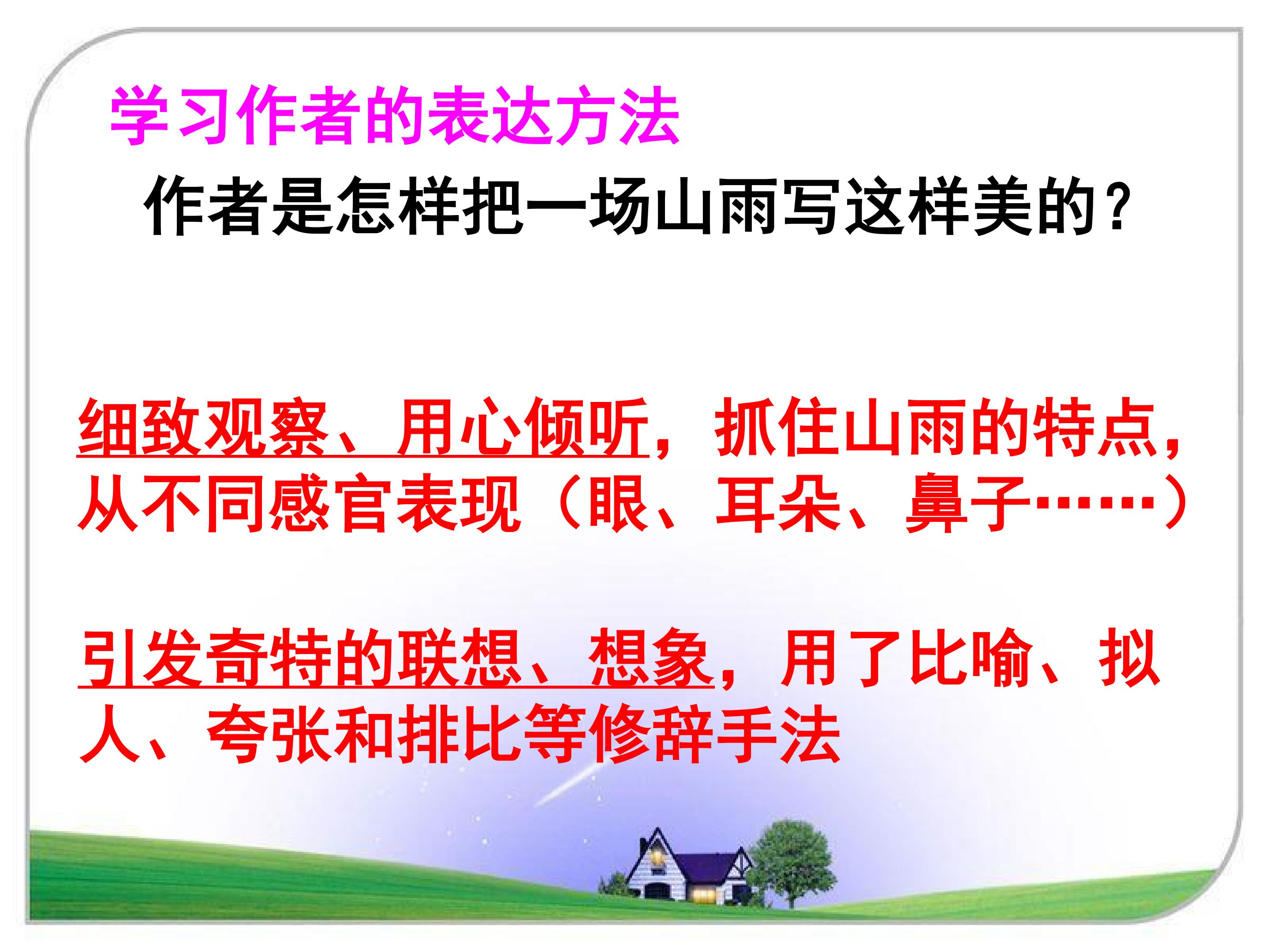 学习作者的表达方法

作者是怎样把一场山雨写这样美的？

细致观察、用心倾听，抓住山雨的特点，从不同感官表现（眼、耳朵、鼻子……）

引发奇特的联想、想象，用了比喻、拟人、夸张和排比等修辞手法